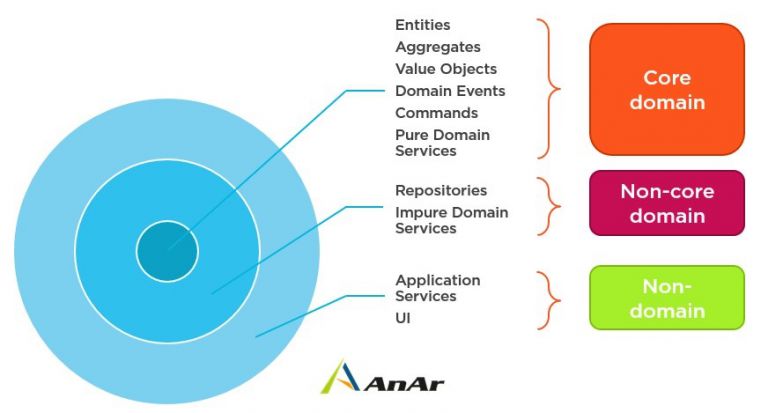 Entities
Aggregates
Value Objects
Domain Events
Commands
Pure Domain Services

Core domain

Repositories
Impure Domain Services

Non-core domain

Application Services
UI

Non-domain

AnAr